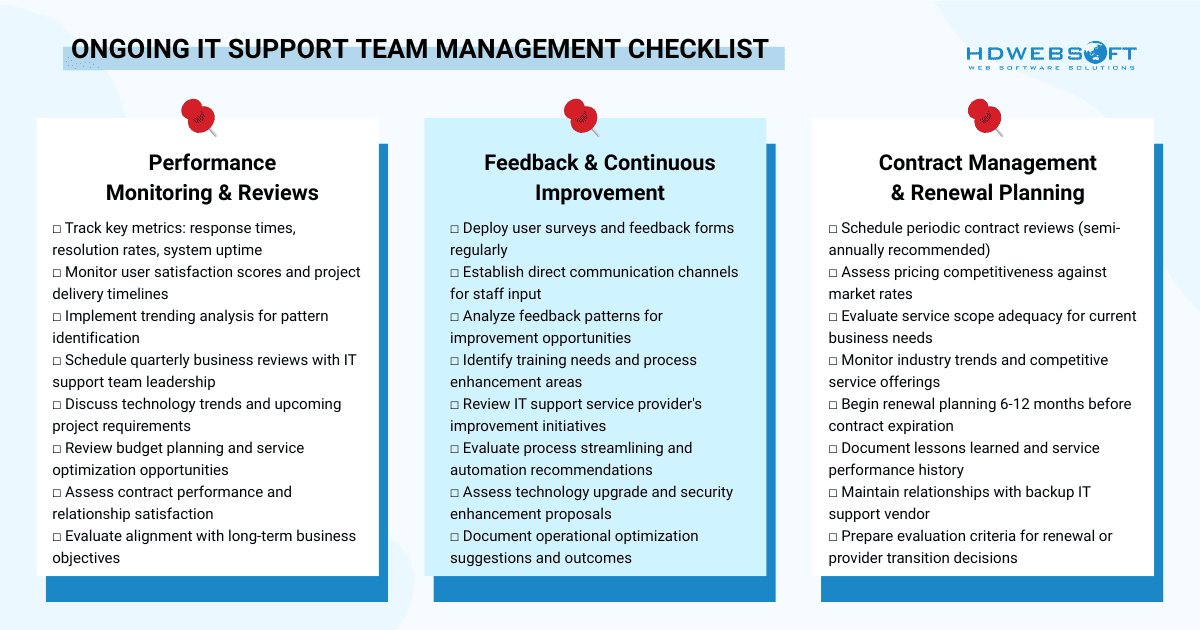 ONGOING IT SUPPORT TEAM MANAGEMENT CHECKLIST

HDWEBSOFT
WEB SOFTWARE SOLUTIONS

Performance Monitoring & Reviews

□ Track key metrics: response times, resolution rates, system uptime
□ Monitor user satisfaction scores and project delivery timelines
□ Implement trending analysis for pattern identification
□ Schedule quarterly business reviews with IT support team leadership
□ Discuss technology trends and upcoming project requirements
□ Review budget planning and service optimization opportunities
□ Assess contract performance and relationship satisfaction
□ Evaluate alignment with long-term business objectives

Feedback & Continuous Improvement

□ Deploy user surveys and feedback forms regularly
□ Establish direct communication channels for staff input
□ Analyze feedback patterns for improvement opportunities
□ Identify training needs and process enhancement areas
□ Review IT support service provider's improvement initiatives
□ Evaluate process streamlining and automation recommendations
□ Assess technology upgrade and security enhancement proposals
□ Document operational optimization suggestions and outcomes

Contract Management & Renewal Planning

□ Schedule periodic contract reviews (semi-annually recommended)
□ Assess pricing competitiveness against market rates
□ Evaluate service scope adequacy for current business needs
□ Monitor industry trends and competitive service offerings
□ Begin renewal planning 6-12 months before contract expiration
□ Document lessons learned and service performance history
□ Maintain relationships with backup IT support vendor
□ Prepare evaluation criteria for renewal or provider transition decisions